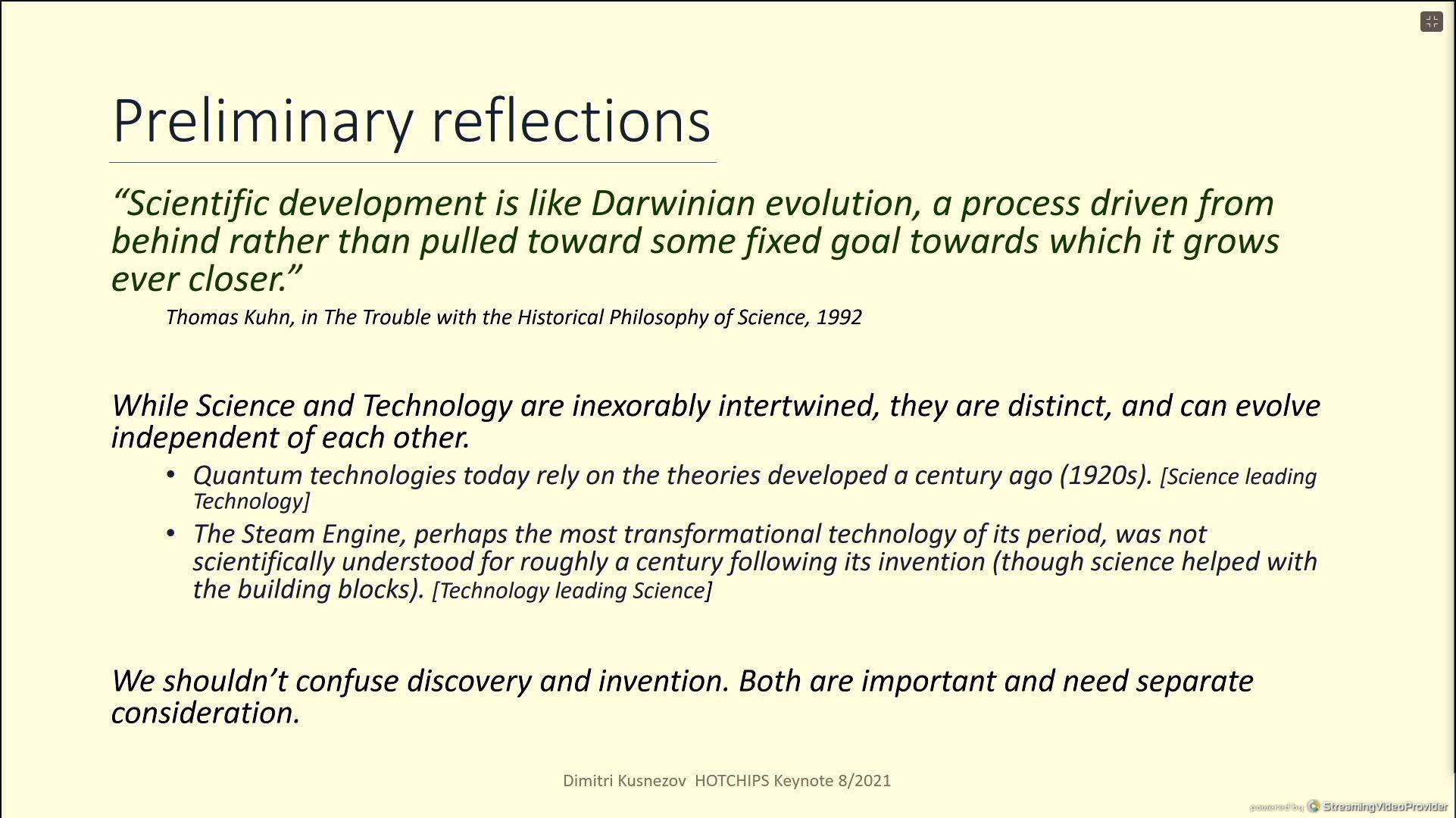 Preliminary reflections

"Scientific development is like Darwinian evolution, a process driven from behind rather than pulled toward some fixed goal towards which it grows ever closer."

Thomas Kuhn, in The Trouble with the Historical Philosophy of Science, 1992

While Science and Technology are inexorably intertwined, they are distinct, and can evolve independent of each other.

• Quantum technologies today rely on the theories developed a century ago (1920s). [Science leading Technology]
• The Steam Engine, perhaps the most transformational technology of its period, was not scientifically understood for roughly a century following its invention (though science helped with the building blocks). [Technology leading Science]

We shouldn't confuse discovery and invention. Both are important and need separate consideration.

Dimitri Kusnezov HOTCHIPS Keynote 8/2021

powered by StreamingVideoProvider